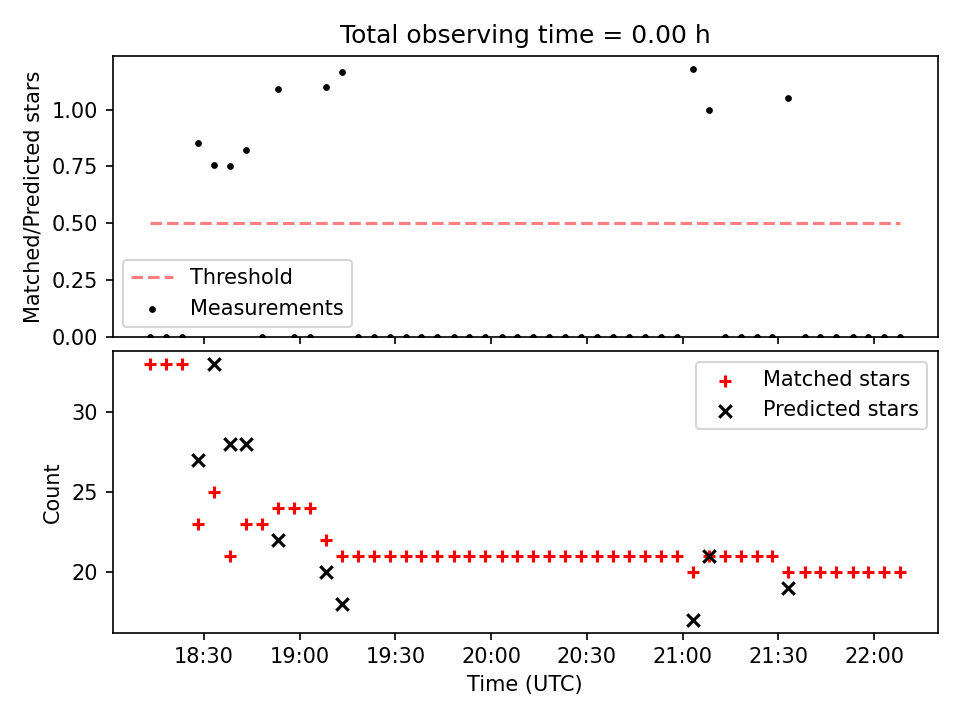 Total observing time = 0.00 h

Matched/Predicted stars

1.00
0.75
0.50
0.25
0.00

Threshold
Measurements

Count

30
25
20

Matched stars
Predicted stars

18:30
19:00
19:30
20:00
20:30
21:00
21:30
22:00

Time (UTC)